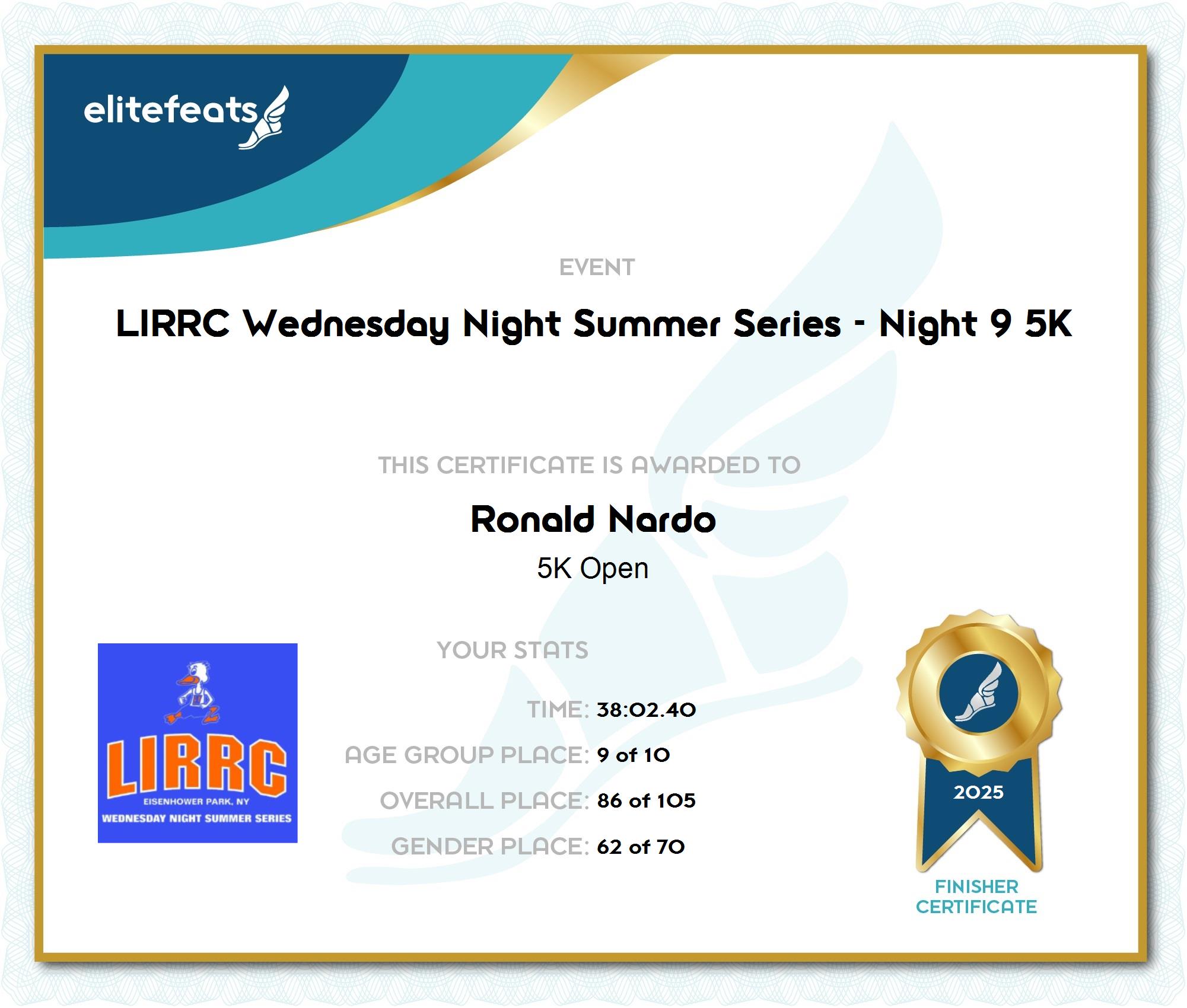 elitefeats

EVENT

LIRRC Wednesday Night Summer Series - Night 9 5K

THIS CERTIFICATE IS AWARDED TO

Ronald Nardo

5K Open

LIRRC
EISENHOWER PARK, NY
WEDNESDAY NIGHT SUMMER SERIES

YOUR STATS

TIME: 38:02.40

AGE GROUP PLACE: 9 of 10

OVERALL PLACE: 86 of 105

GENDER PLACE: 62 of 70

2025

FINISHER
CERTIFICATE